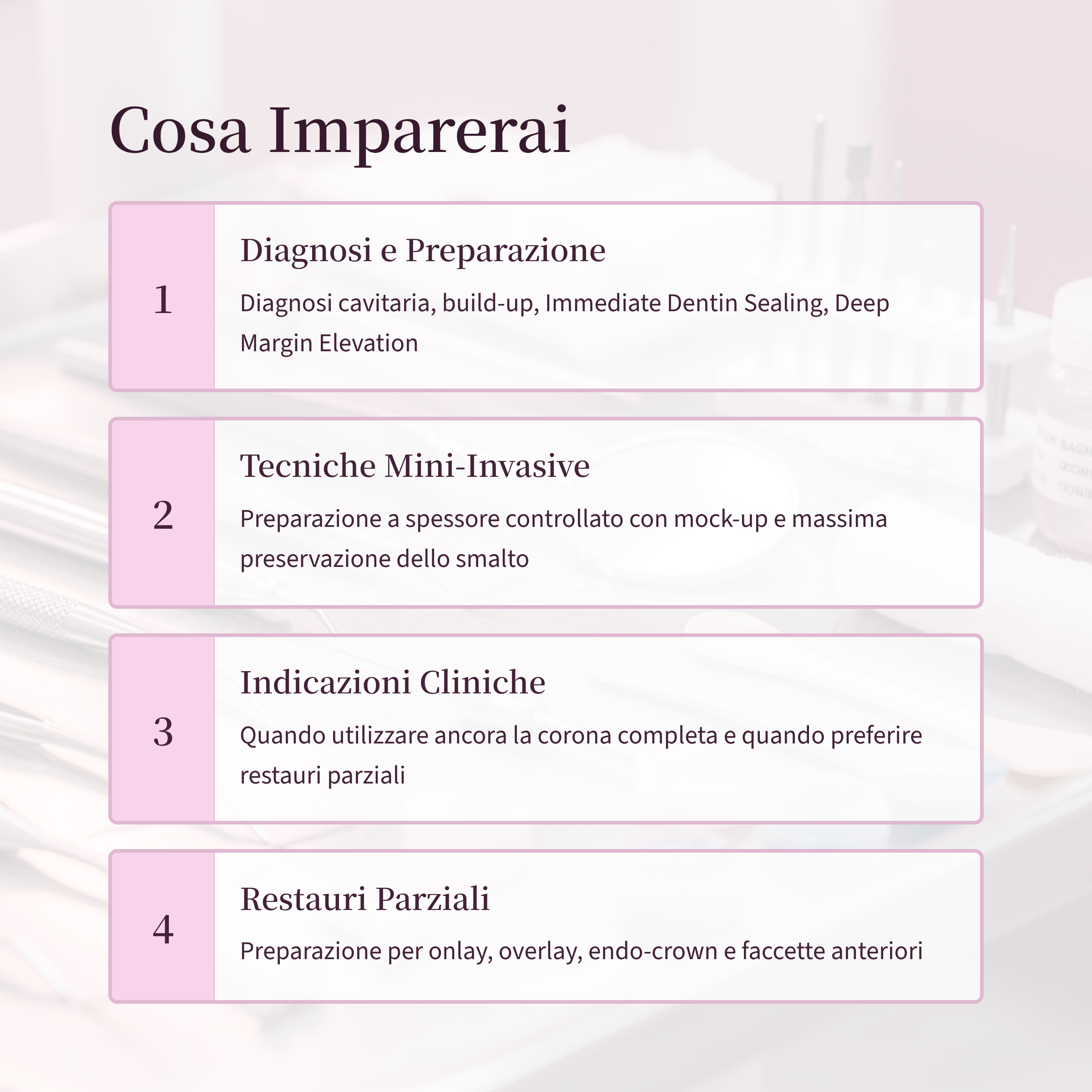 Cosa Imparerai

1

Diagnosi e Preparazione

Diagnosi cavitaria, build-up, Immediate Dentin Sealing, Deep Margin Elevation

2

Tecniche Mini-Invasive

Preparazione a spessore controllato con mock-up e massima preservazione dello smalto

3

Indicazioni Cliniche

Quando utilizzare ancora la corona completa e quando preferire restauri parziali

4

Restauri Parziali

Preparazione per onlay, overlay, endo-crown e faccette anteriori